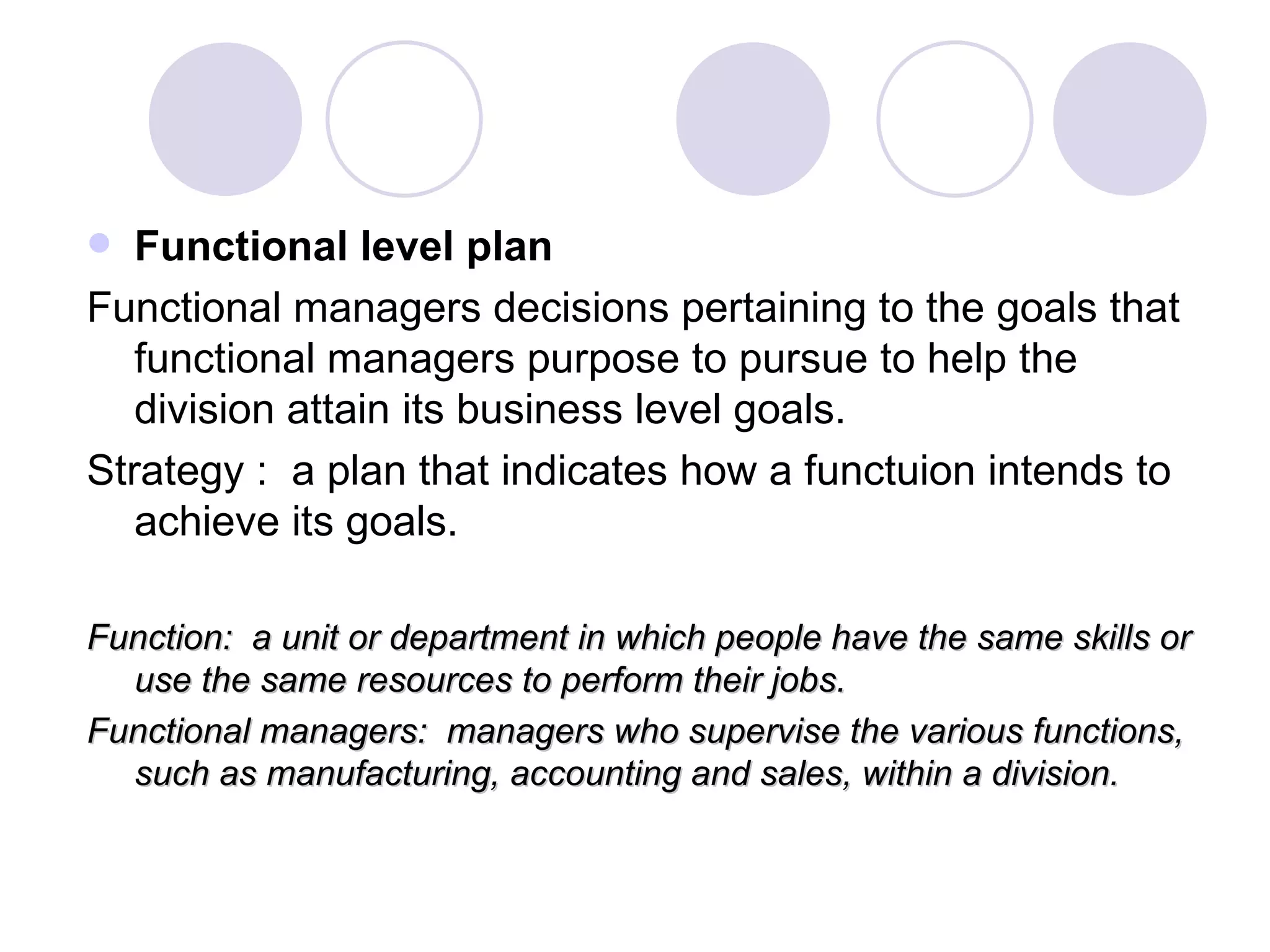 Functional level plan

Functional managers decisions pertaining to the goals that functional managers purpose to pursue to help the division attain its business level goals.

Strategy : a plan that indicates how a functuion intends to achieve its goals.

Function: a unit or department in which people have the same skills or use the same resources to perform their jobs.

Functional managers: managers who supervise the various functions, such as manufacturing, accounting and sales, within a division.